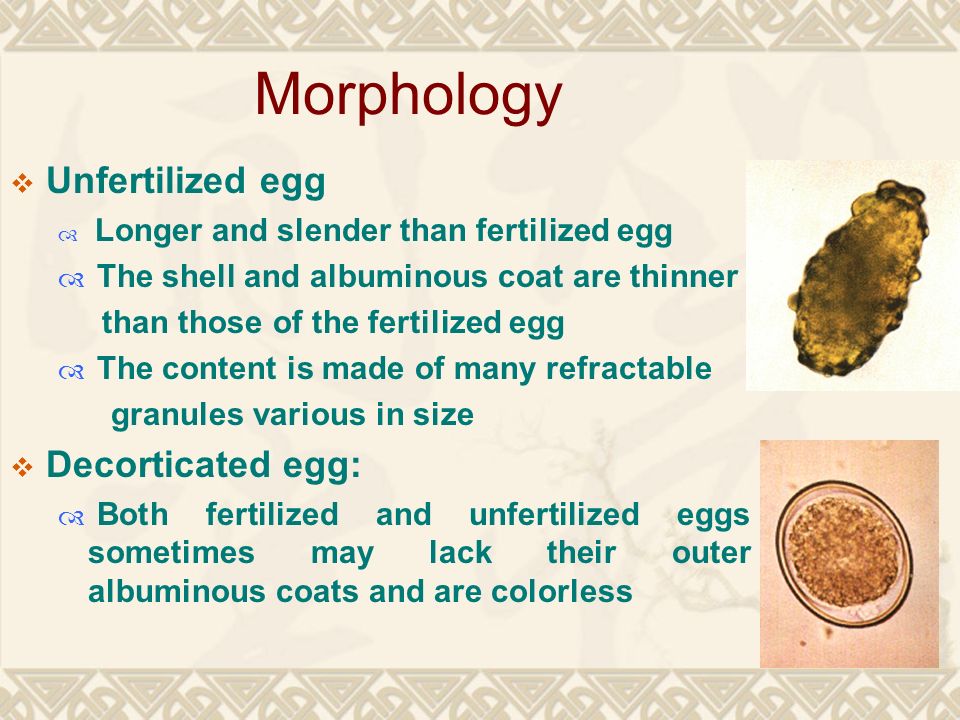 Morphology

Unfertilized egg

Longer and slender than fertilized egg

The shell and albuminous coat are thinner than those of the fertilized egg

The content is made of many refractable granules various in size

Decorticated egg:

Both fertilized and unfertilized eggs sometimes may lack their outer albuminous coats and are colorless